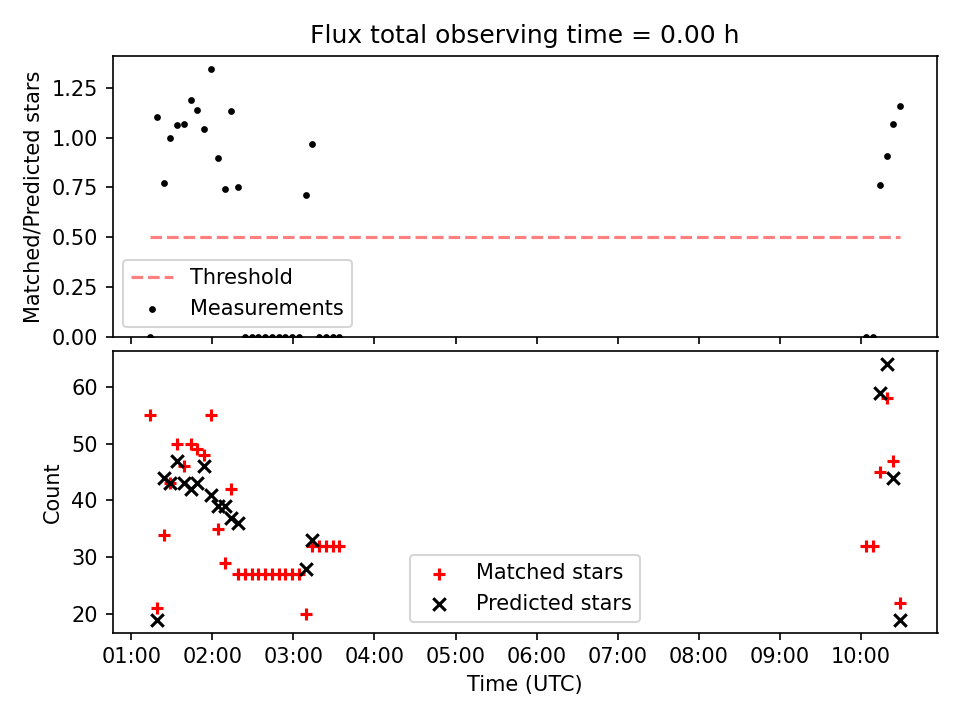 Flux total observing time = 0.00 h

Matched/Predicted stars

1.25
1.00
0.75
0.50
0.25
0.00

Threshold
Measurements

Count

60
50
40
30
20

Matched stars
Predicted stars

01:00 02:00 03:00 04:00 05:00 06:00 07:00 08:00 09:00 10:00

Time (UTC)